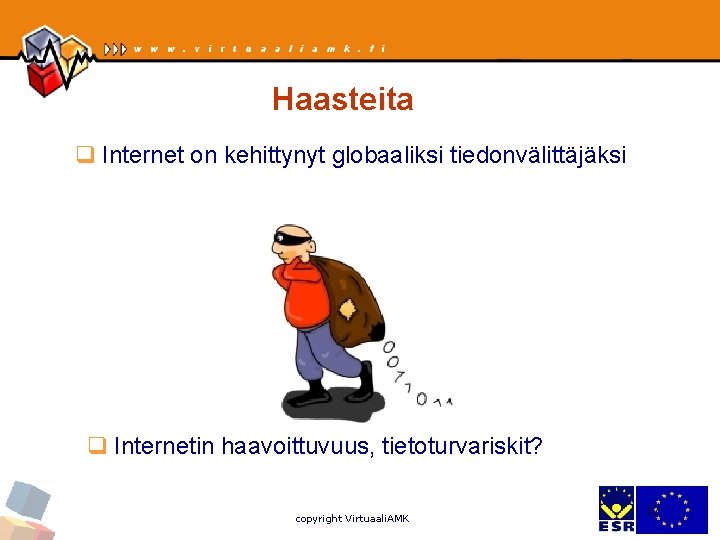 www.virtuaaliamk.fi

Haasteita

Internet on kehittynyt globaaliksi tiedonvälittäjäksi

0011011

Internetin haavoittuvuus, tietoturvariskit?

copyright VirtuaaliAMK

ESR